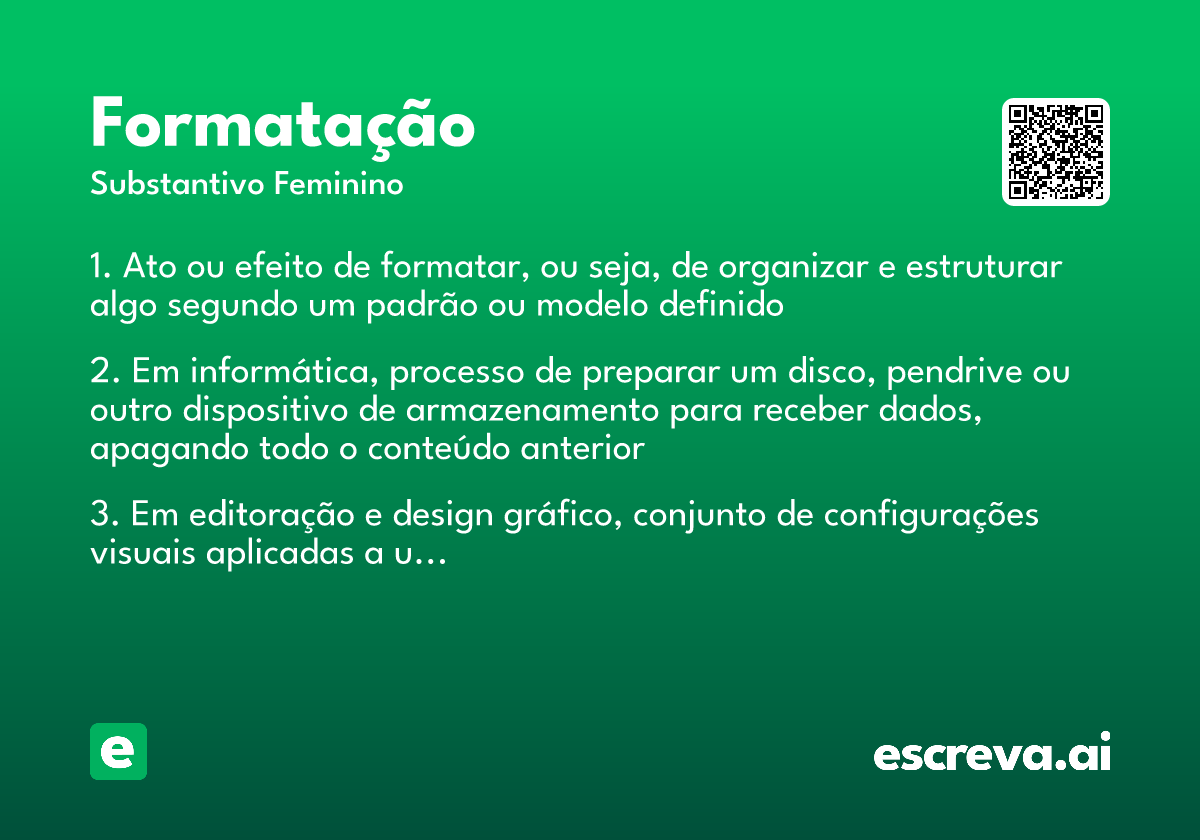 Formatação
Substantivo Feminino

1. Ato ou efeito de formatar, ou seja, de organizar e estruturar algo segundo um padrão ou modelo definido

2. Em informática, processo de preparar um disco, pendrive ou outro dispositivo de armazenamento para receber dados, apagando todo o conteúdo anterior

3. Em editoração e design gráfico, conjunto de configurações visuais aplicadas a u...

e

escreva.ai